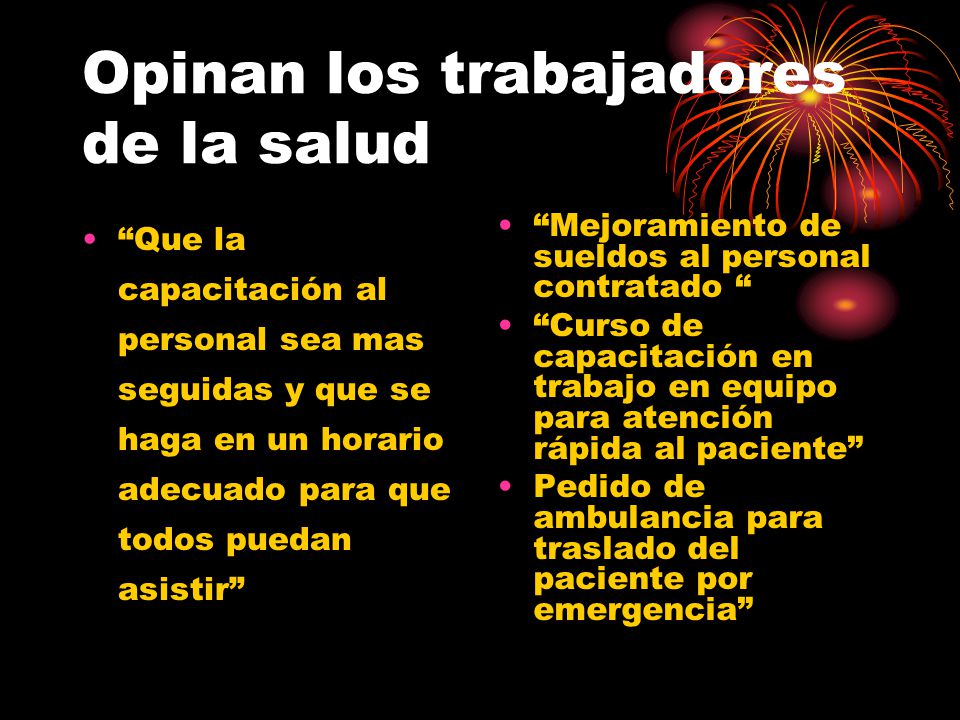 Opinan los trabajadores de la salud

• “Que la capacitación al personal sea mas seguidas y que se haga en un horario adecuado para que todos puedan asistir”

• “Mejoramiento de sueldos al personal contratado “

• “Curso de capacitación en trabajo en equipo para atención rápida al paciente”

• Pedido de ambulancia para traslado del paciente por emergencia”